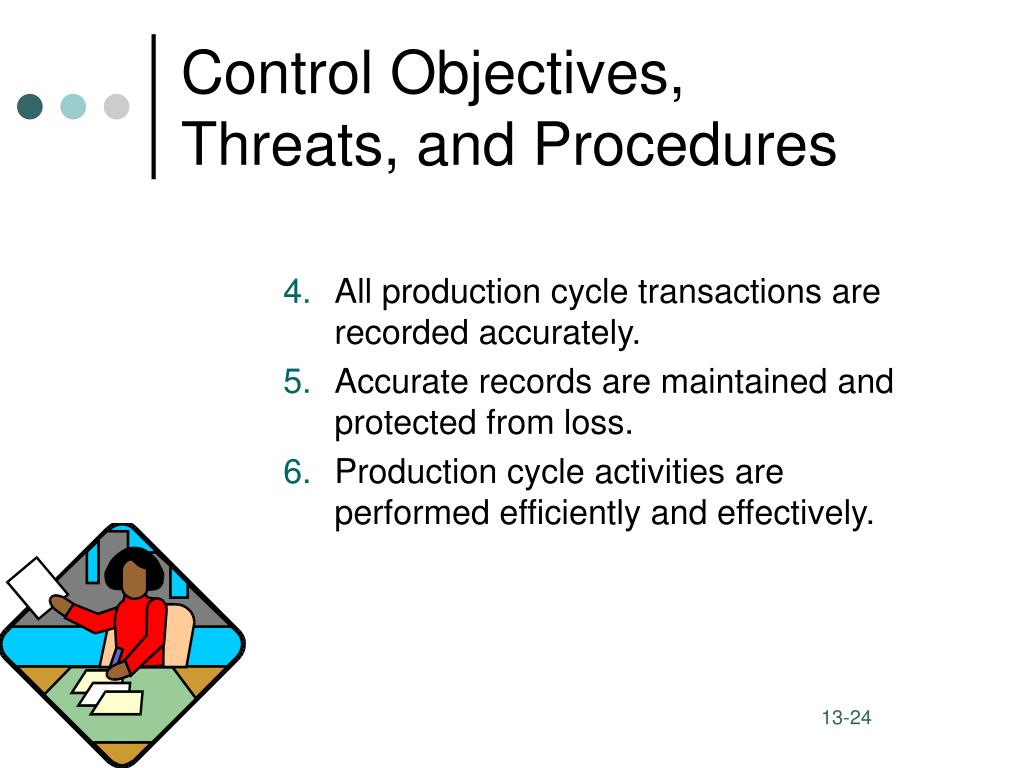 Control Objectives, Threats, and Procedures

4. All production cycle transactions are recorded accurately.
5. Accurate records are maintained and protected from loss.
6. Production cycle activities are performed efficiently and effectively.

13-24